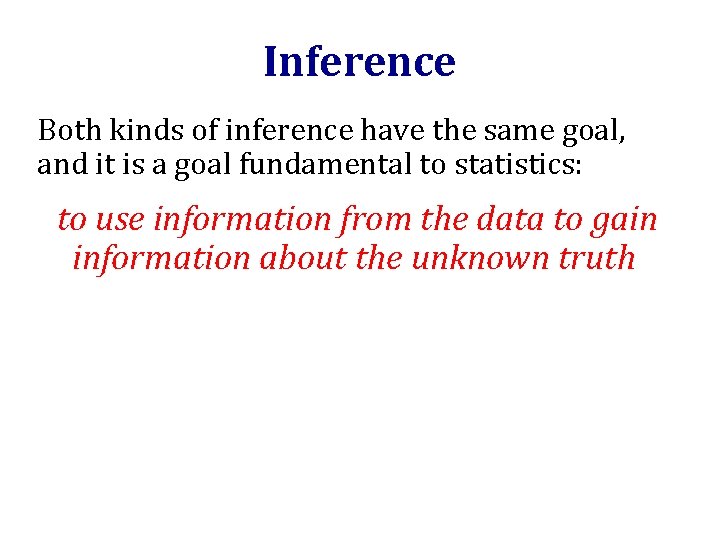 Inference

Both kinds of inference have the same goal, and it is a goal fundamental to statistics:

to use information from the data to gain information about the unknown truth